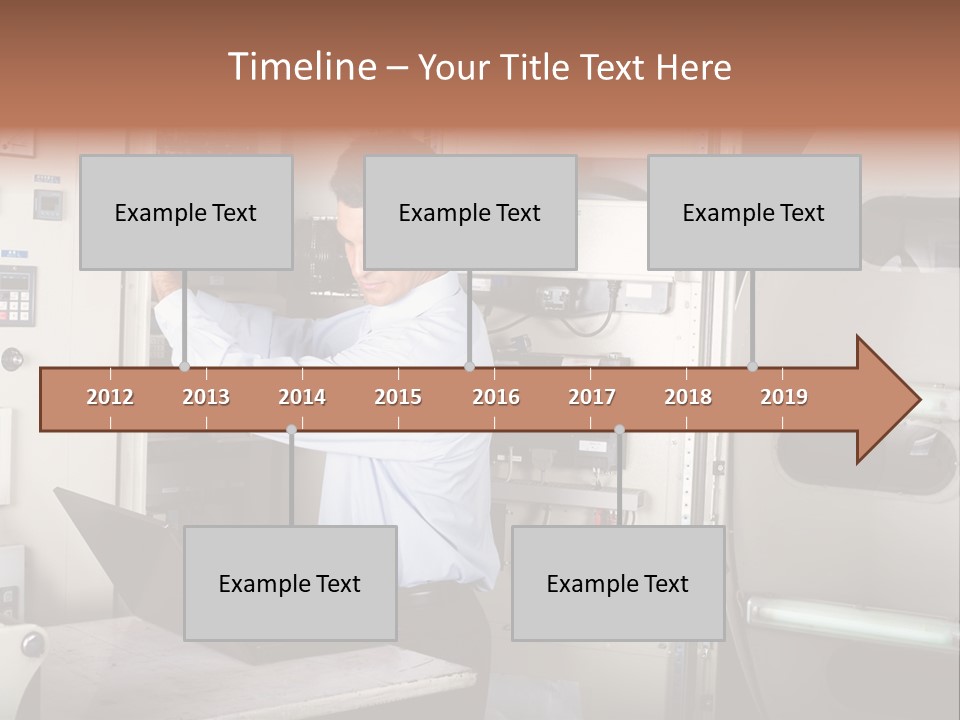 Timeline – Your Title Text Here

Example Text

Example Text

Example Text

2012 2013 2014 2015 2016 2017 2018 2019

Example Text

Example Text